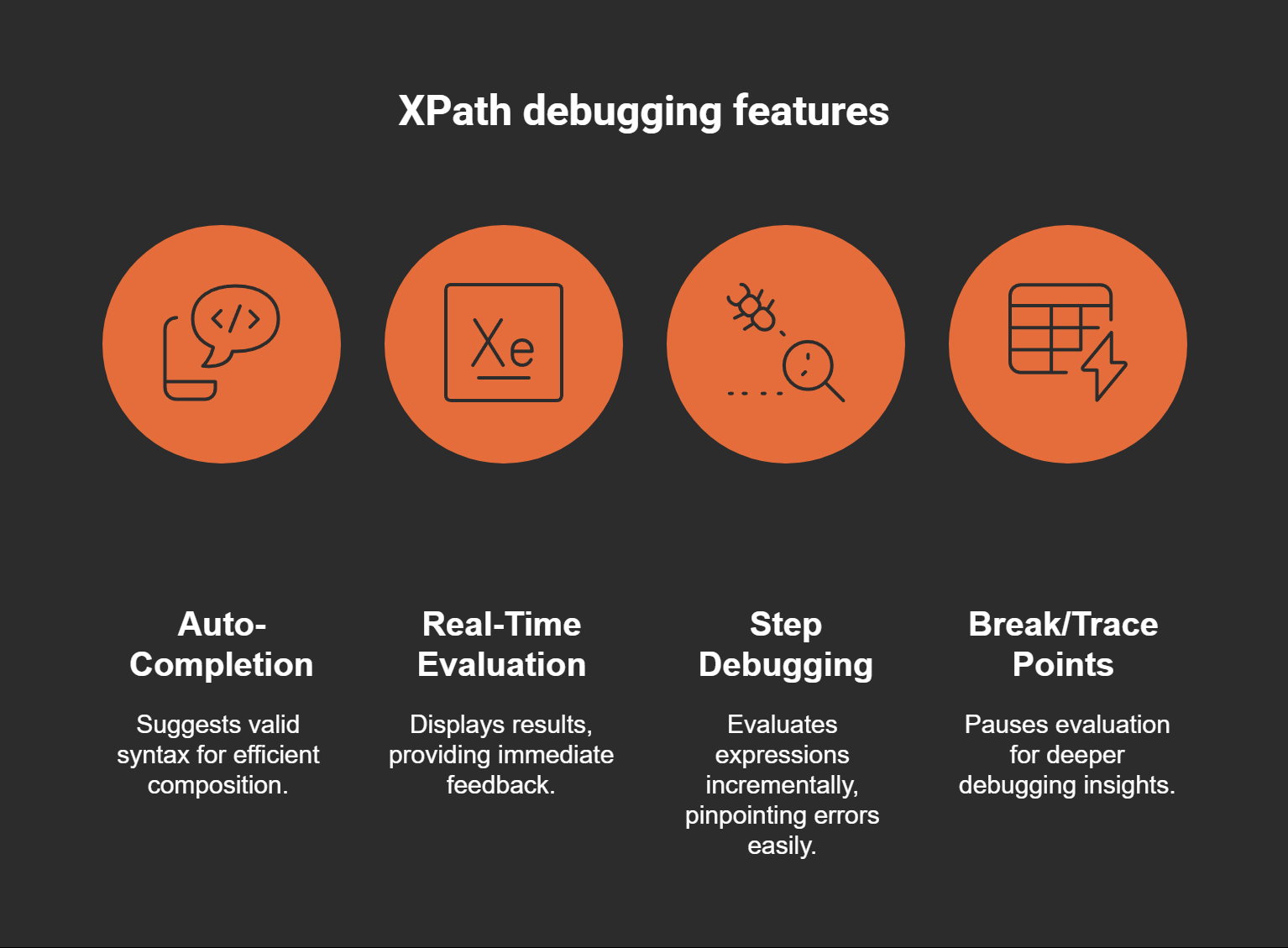 XPath debugging features

</>

Xe

Auto-Completion

Suggests valid syntax for efficient composition.

Real-Time Evaluation

Displays results, providing immediate feedback.

Step Debugging

Evaluates expressions incrementally, pinpointing errors easily.

Break/Trace Points

Pauses evaluation for deeper debugging insights.